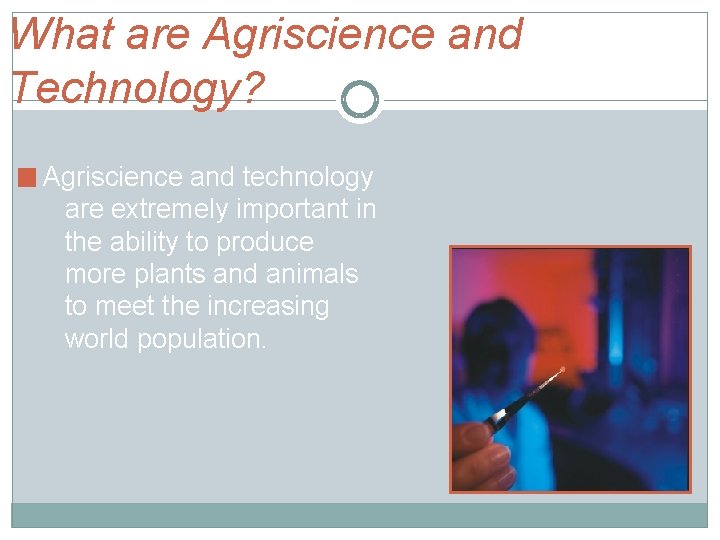 What are Agriscience and Technology?

Agriscience and technology are extremely important in the ability to produce more plants and animals to meet the increasing world population.